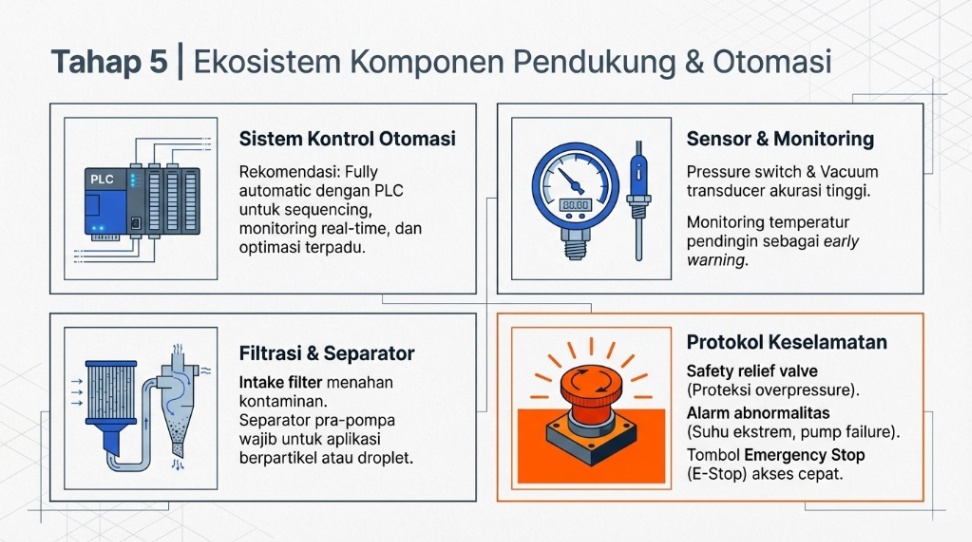 Tahap 5 | Ekosistem Komponen Pendukung & Otomasi

PLC

Sistem Kontrol Otomasi

Rekomendasi: Fully automatic dengan PLC untuk sequencing, monitoring real-time, dan optimasi terpadu.

Sensor & Monitoring

Pressure switch & Vacuum transducer akurasi tinggi.

Monitoring temperatur pendingin sebagai early warning.

Filtrasi & Separator

Intake filter menahan kontaminan.
Separator pra-pompa wajib untuk aplikasi berpartikel atau droplet.

Protokol Keselamatan

Safety relief valve (Proteksi overpressure).
Alarm abnormalitas (Suhu ekstrem, pump failure).
Tombol Emergency Stop (E-Stop) akses cepat.